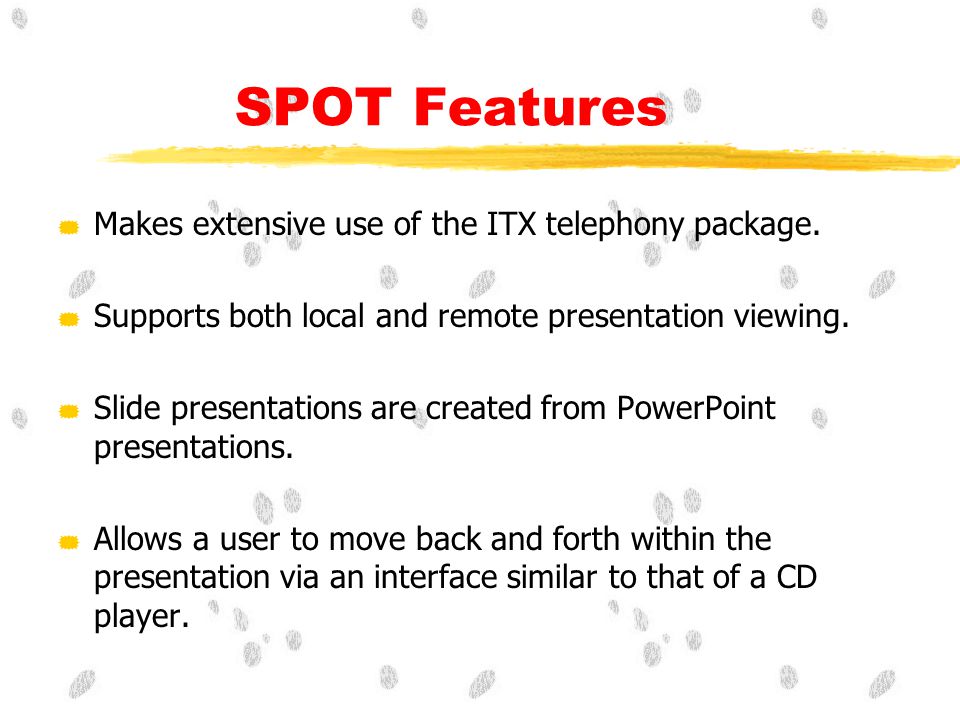 SPOT Features

Makes extensive use of the ITX telephony package.

Supports both local and remote presentation viewing.

Slide presentations are created from PowerPoint presentations.

Allows a user to move back and forth within the presentation via an interface similar to that of a CD player.